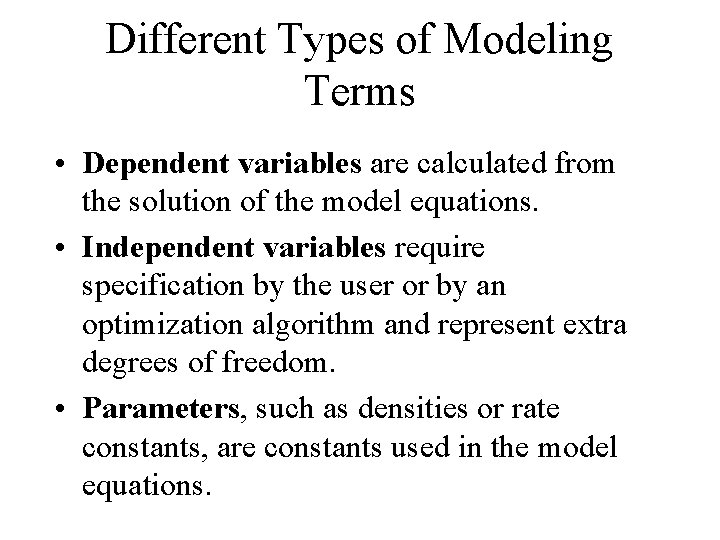 Different Types of Modeling Terms

• Dependent variables are calculated from the solution of the model equations.

• Independent variables require specification by the user or by an optimization algorithm and represent extra degrees of freedom.

• Parameters, such as densities or rate constants, are constants used in the model equations.